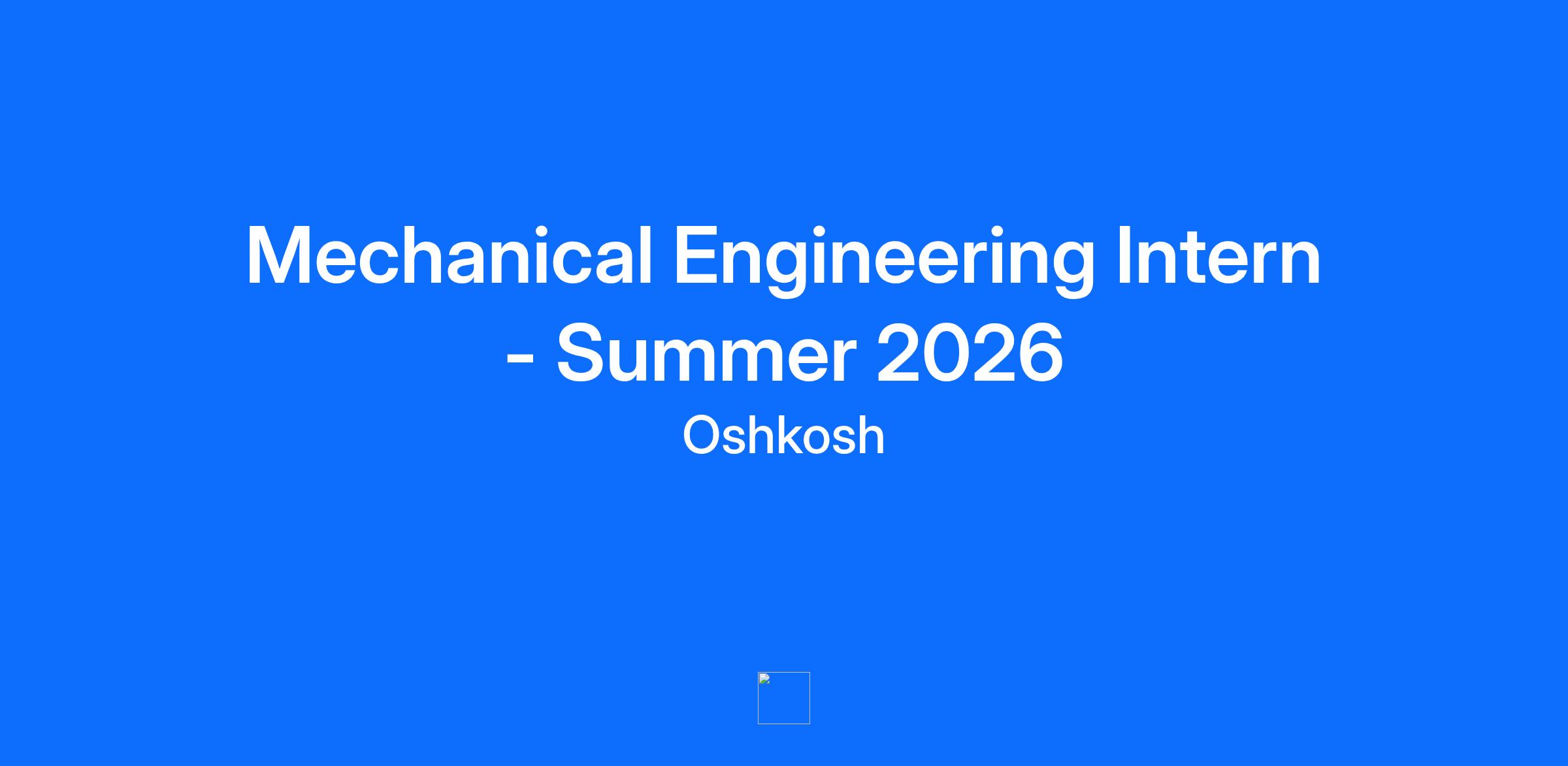 Mechanical Engineering Intern - Summer 2026

Oshkosh